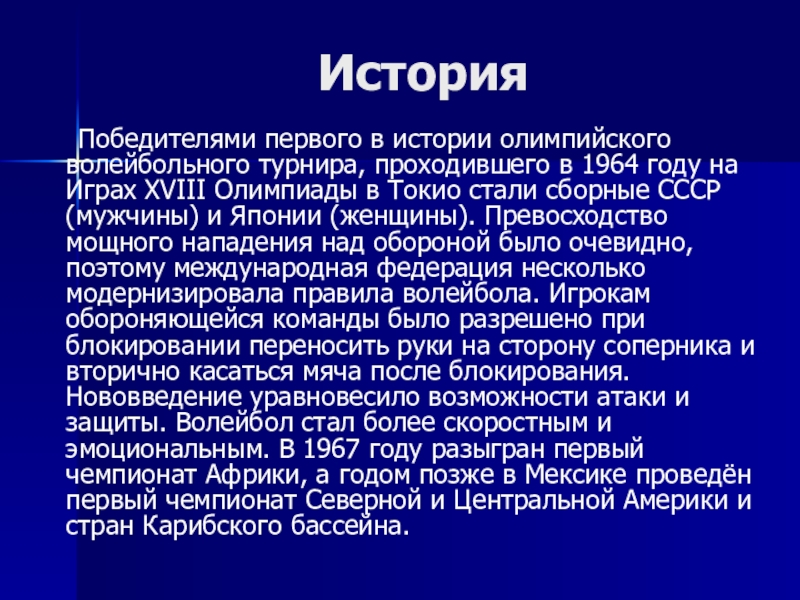 История

Победителями первого в истории олимпийского волейбольного турнира, проходившего в 1964 году на Играх XVIII Олимпиады в Токио стали сборные СССР (мужчины) и Японии (женщины). Превосходство мощного нападения над обороной было очевидно, поэтому международная федерация несколько модернизировала правила волейбола. Игрокам обороняющейся команды было разрешено при блокировании переносить руки на сторону соперника и вторично касаться мяча после блокирования. Нововведение уравновесило возможности атаки и защиты. Волейбол стал более скоростным и эмоциональным. В 1967 году разыгран первый чемпионат Африки, а годом позже в Мексике проведён первый чемпионат Северной и Центральной Америки и стран Карибского бассейна.